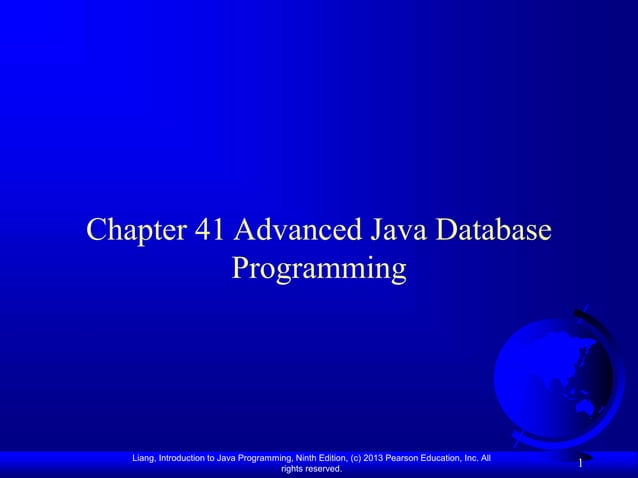 Chapter 41 Advanced Java Database Programming

Liang, Introduction to Java Programming, Ninth Edition, (c) 2013 Pearson Education, Inc. All rights reserved.

1